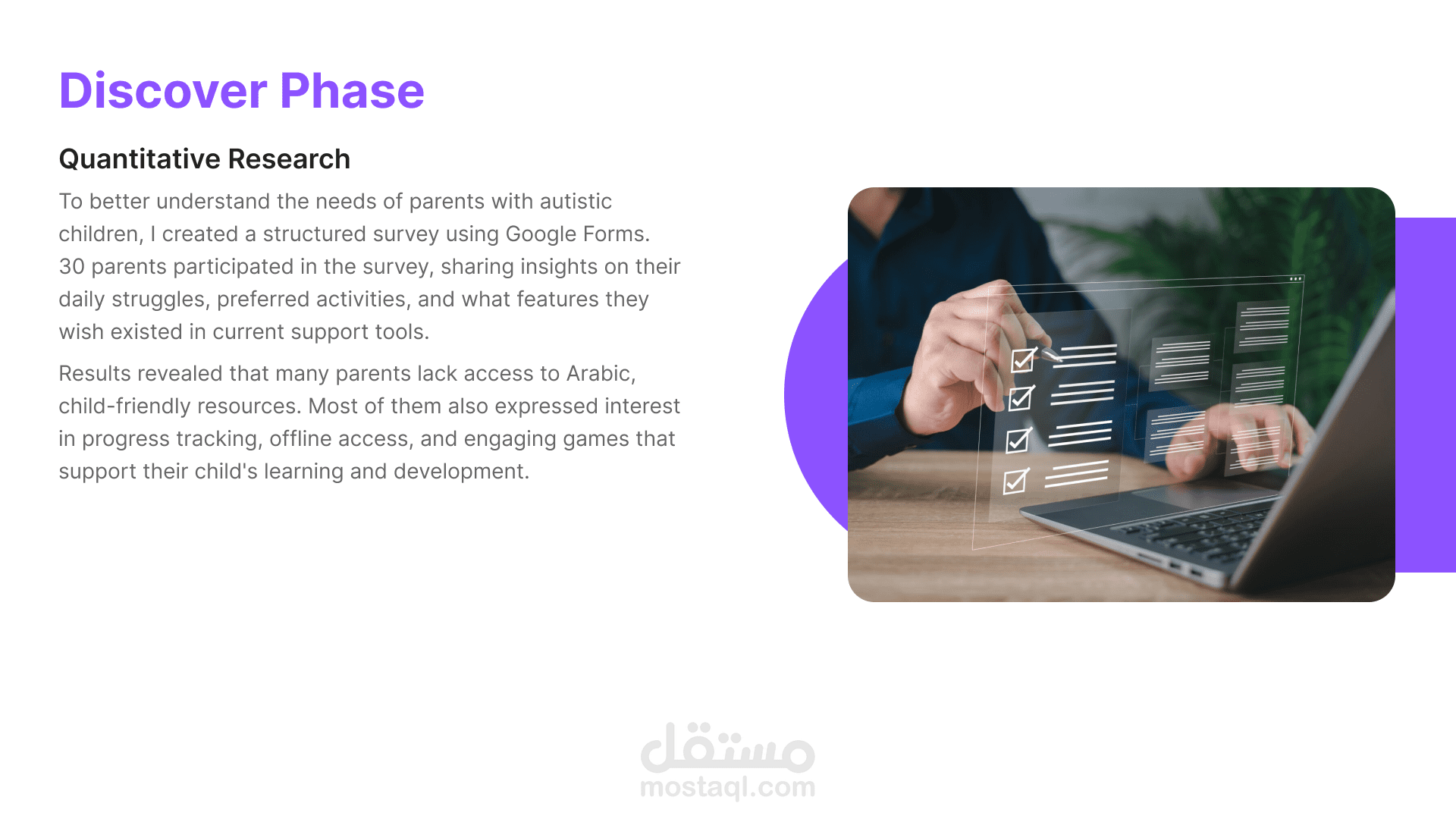 Discover Phase

Quantitative Research

To better understand the needs of parents with autistic children, I created a structured survey using Google Forms. 30 parents participated in the survey, sharing insights on their daily struggles, preferred activities, and what features they wish existed in current support tools.

Results revealed that many parents lack access to Arabic, child-friendly resources. Most of them also expressed interest in progress tracking, offline access, and engaging games that support their child's learning and development.

مستقل
mostaql.com